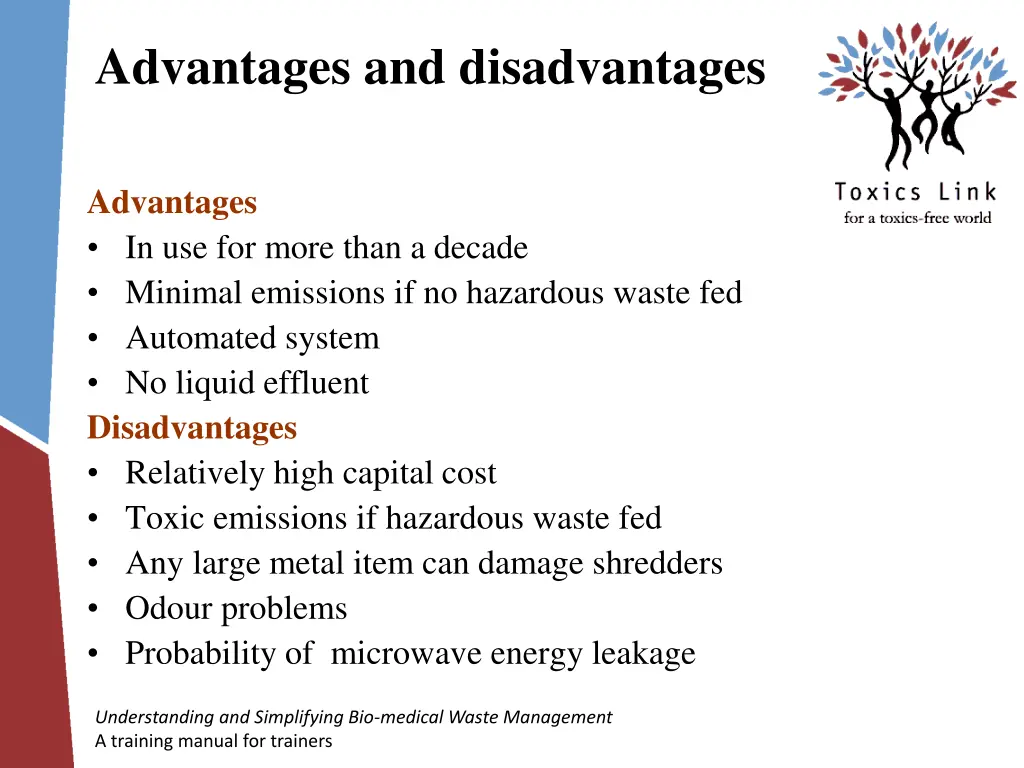 Advantages and disadvantages

Toxics Link
for a toxics-free world

Advantages
• In use for more than a decade
• Minimal emissions if no hazardous waste fed
• Automated system
• No liquid effluent
Disadvantages
• Relatively high capital cost
• Toxic emissions if hazardous waste fed
• Any large metal item can damage shredders
• Odour problems
• Probability of microwave energy leakage

Understanding and Simplifying Bio-medical Waste Management
A training manual for trainers